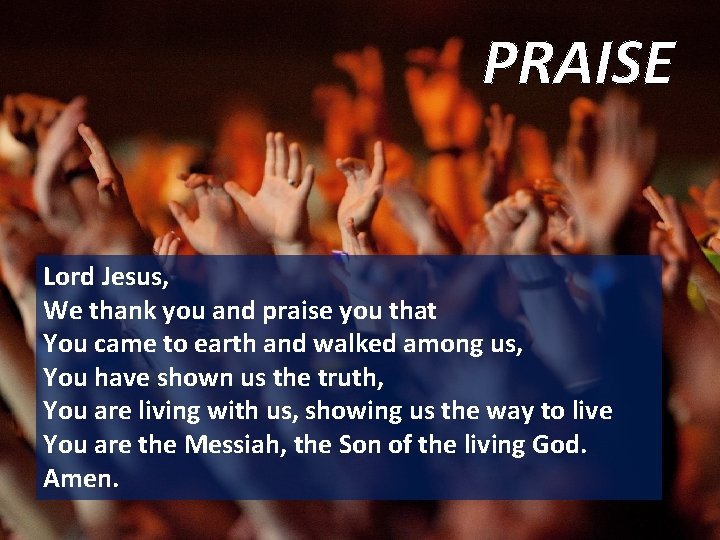 PRAISE

Lord Jesus,
We thank you and praise you that
You came to earth and walked among us,
You have shown us the truth,
You are living with us, showing us the way to live
You are the Messiah, the Son of the living God.
Amen.